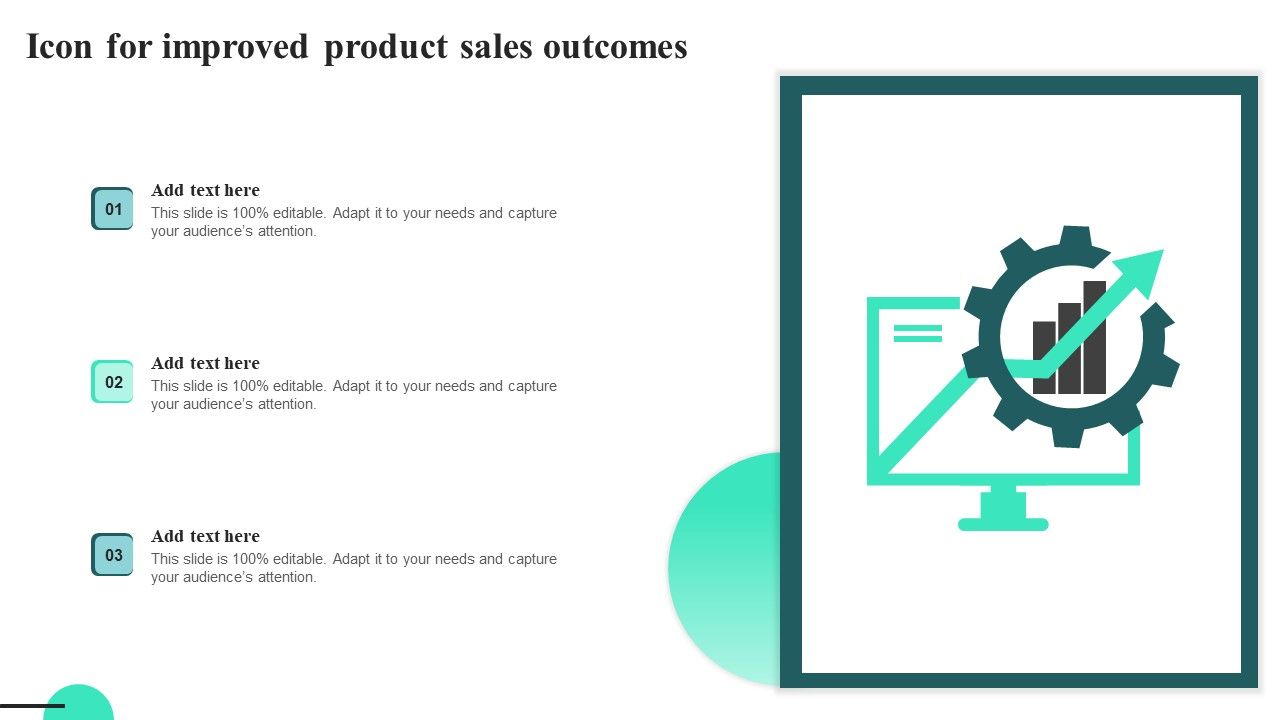 Icon for improved product sales outcomes

01
Add text here
This slide is 100% editable. Adapt it to your needs and capture your audience's attention.

02
Add text here
This slide is 100% editable. Adapt it to your needs and capture your audience's attention.

03
Add text here
This slide is 100% editable. Adapt it to your needs and capture your audience's attention.